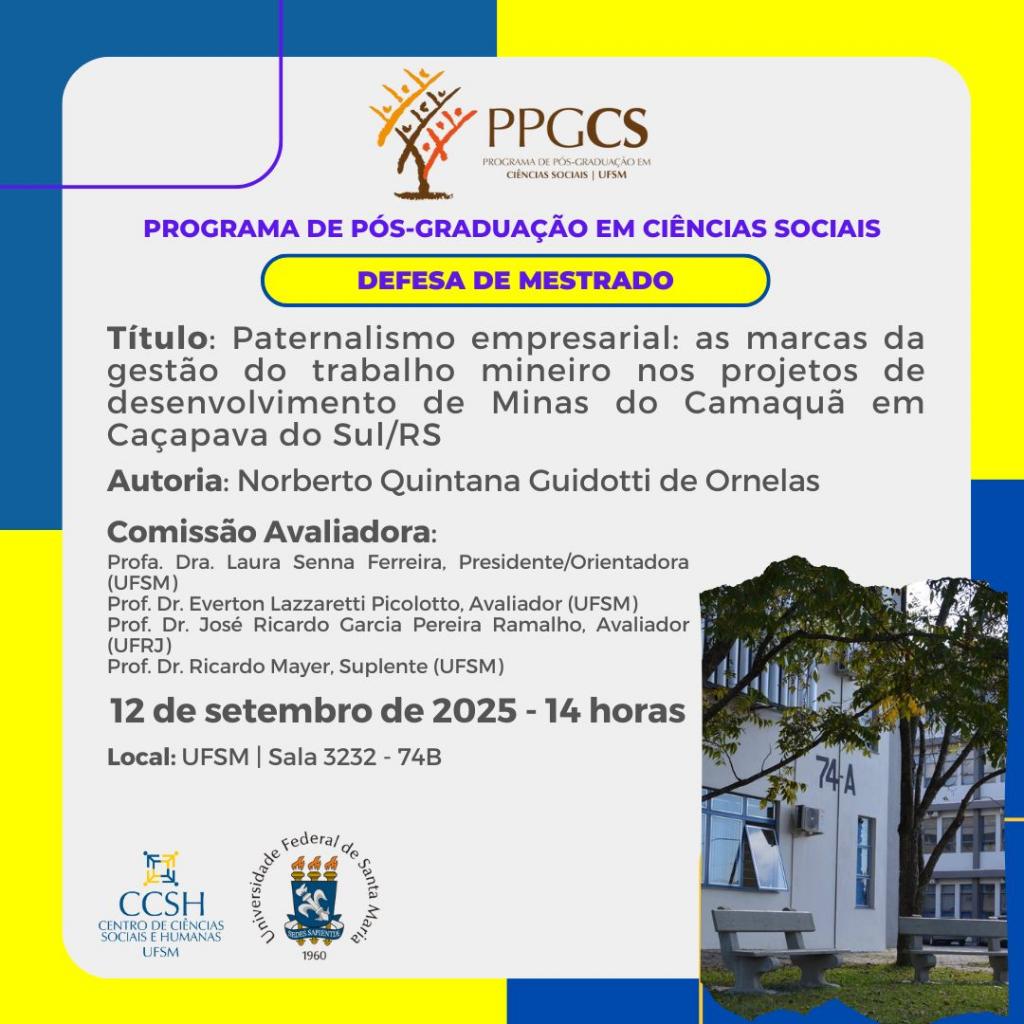 PPGCS
PROGRAMA DE PÓS-GRADUAÇÃO EM CIÊNCIAS SOCIAIS | UFSM

PROGRAMA DE PÓS-GRADUAÇÃO EM CIÊNCIAS SOCIAIS

DEFESA DE MESTRADO

Título: Paternalismo empresarial: as marcas da gestão do trabalho mineiro nos projetos de desenvolvimento de Minas do Camaquã em Caçapava do Sul/RS

Autoria: Norberto Quintana Guidotti de Ornelas

Comissão Avaliadora:
Profa. Dra. Laura Senna Ferreira, Presidente/Orientadora (UFSM)
Prof. Dr. Everton Lazzaretti Picolotto, Avaliador (UFSM)
Prof. Dr. José Ricardo Garcia Pereira Ramalho, Avaliador (UFRJ)
Prof. Dr. Ricardo Mayer, Suplente (UFSM)

12 de setembro de 2025 - 14 horas

Local: UFSM | Sala 3232 - 74B

74-A

CCSH
CENTRO DE CIÊNCIAS SOCIAIS E HUMANAS
UFSM

Universidade Federal de Santa Maria
SEDES SAPIENTIAE
1960